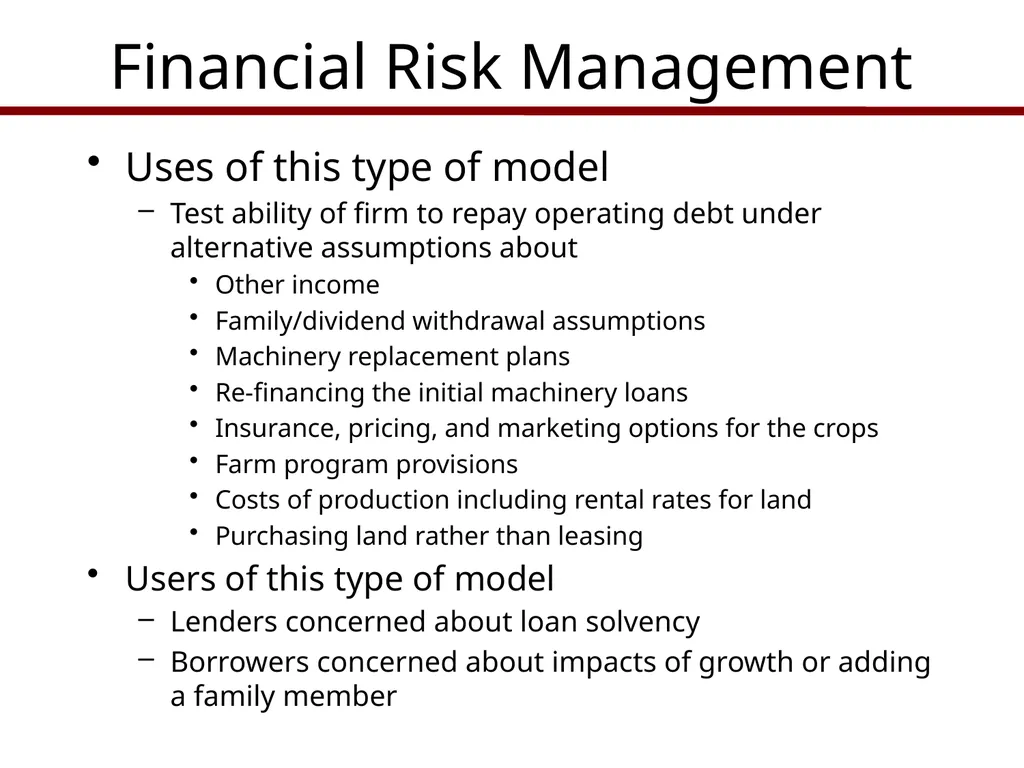 Financial Risk Management

• Uses of this type of model
  – Test ability of firm to repay operating debt under alternative assumptions about
    • Other income
    • Family/dividend withdrawal assumptions
    • Machinery replacement plans
    • Re-financing the initial machinery loans
    • Insurance, pricing, and marketing options for the crops
    • Farm program provisions
    • Costs of production including rental rates for land
    • Purchasing land rather than leasing
• Users of this type of model
  – Lenders concerned about loan solvency
  – Borrowers concerned about impacts of growth or adding a family member